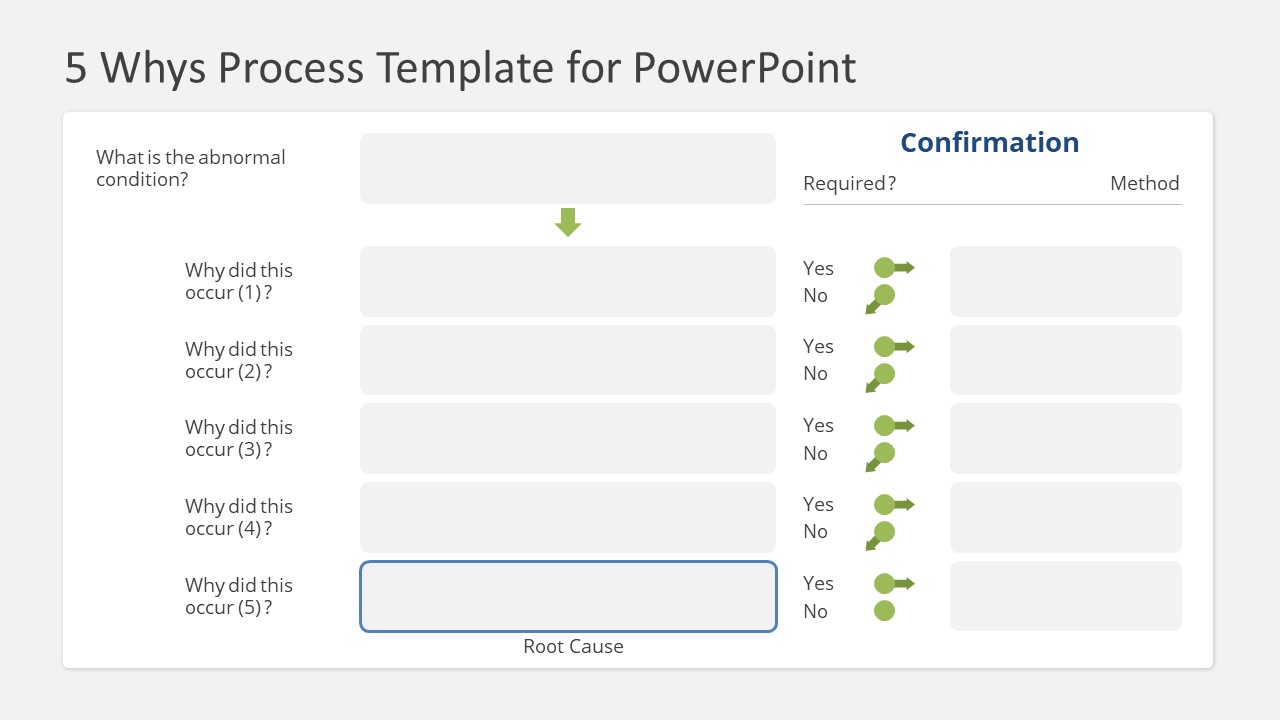 5 Whys Process Template for PowerPoint

What is the abnormal condition?

Confirmation

Required?

Method

Why did this occur (1) ?

Yes
No

Why did this occur (2) ?

Yes
No

Why did this occur (3) ?

Yes
No

Why did this occur (4) ?

Yes
No

Why did this occur (5) ?

Yes
No

Root Cause